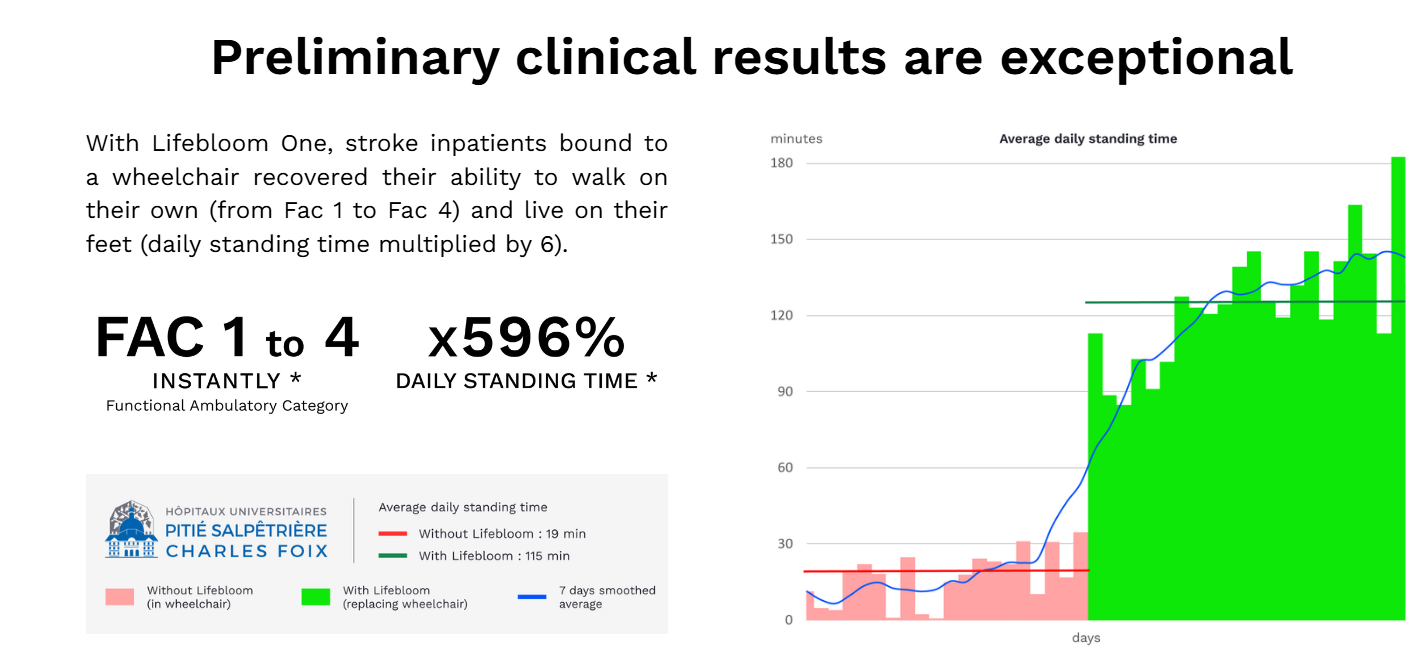 Preliminary clinical results are exceptional

With Lifebloom One, stroke inpatients bound to a wheelchair recovered their ability to walk on their own (from Fac 1 to Fac 4) and live on their feet (daily standing time multiplied by 6).

FAC 1 to 4
INSTANTLY *
Functional Ambulatory Category

x596%
DAILY STANDING TIME *

HÔPITAUX UNIVERSITAIRES
PITIÉ SALPÊTRIÈRE
CHARLES FOIX

Average daily standing time
Without Lifebloom : 19 min
With Lifebloom : 115 min

Without Lifebloom (in wheelchair)
With Lifebloom (replacing wheelchair)
7 days smoothed average

minutes
Average daily standing time
180
150
120
90
60
30
0
days